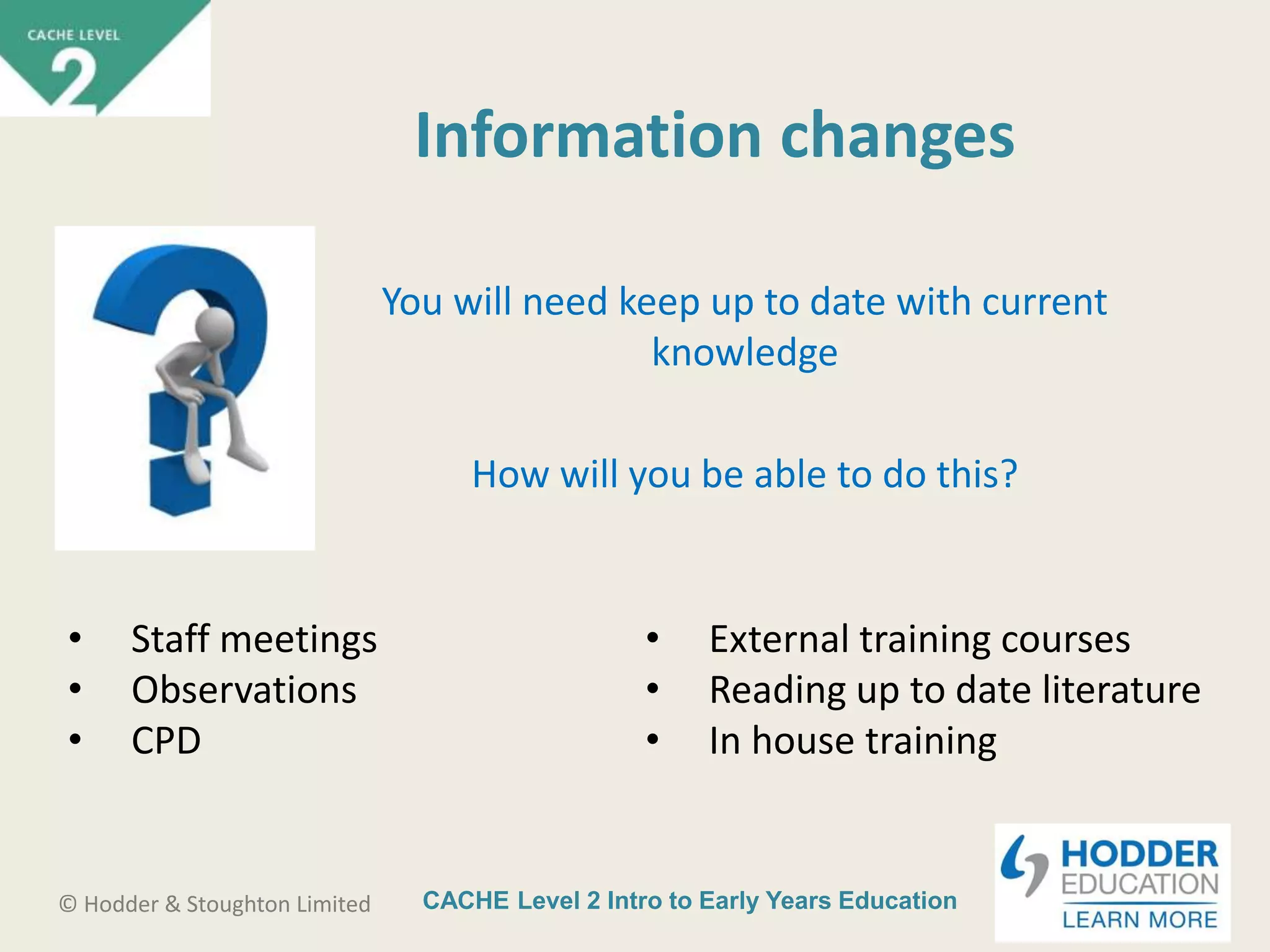 CACHE LEVEL
2

Information changes

You will need keep up to date with current knowledge

How will you be able to do this?

• Staff meetings
• Observations
• CPD

• External training courses
• Reading up to date literature
• In house training

© Hodder & Stoughton Limited

CACHE Level 2 Intro to Early Years Education

HODDER EDUCATION
LEARN MORE